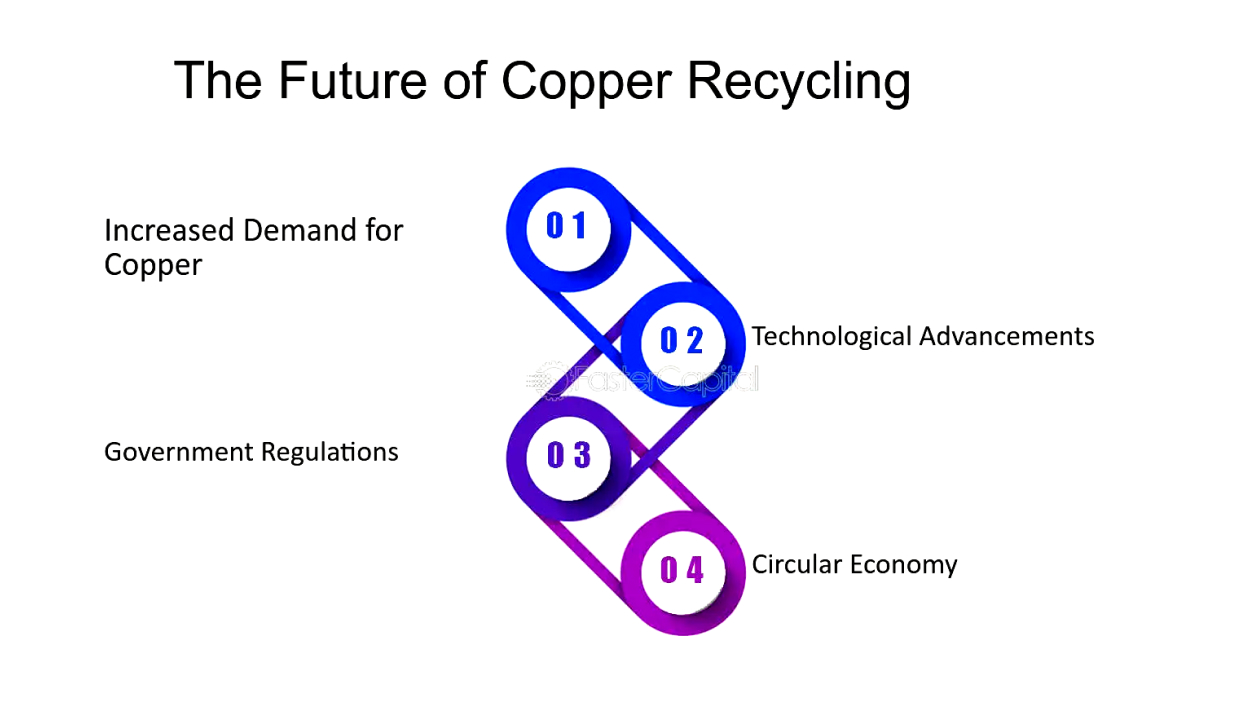 The Future of Copper Recycling

01

Increased Demand for Copper

02

Technological Advancements

FasterCapital

03

Government Regulations

04

Circular Economy